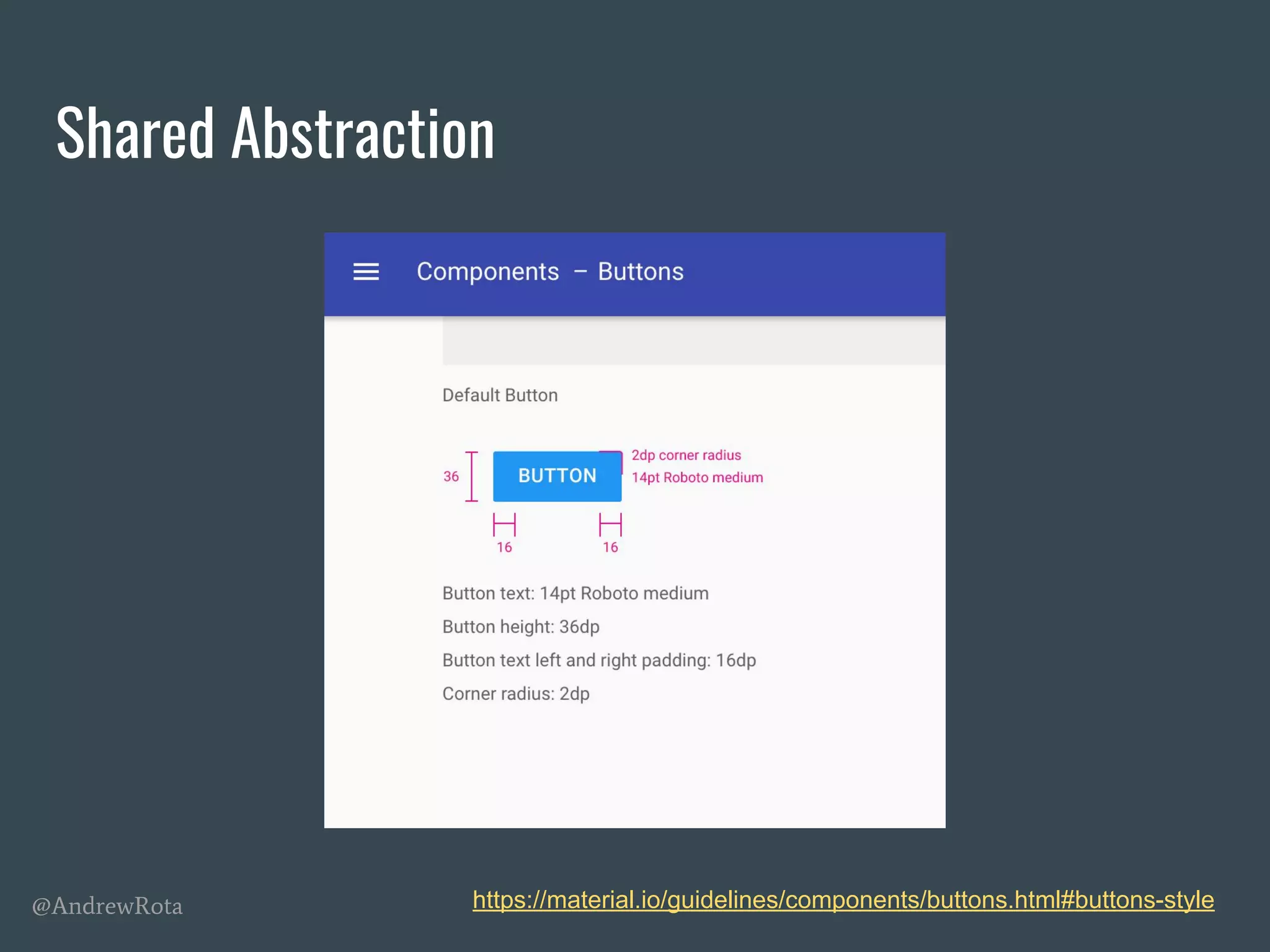 Shared Abstraction

Components – Buttons

Default Button

36

BUTTON

2dp corner radius

14pt Roboto medium

16

16

Button text: 14pt Roboto medium

Button height: 36dp

Button text left and right padding: 16dp

Corner radius: 2dp

@AndrewRota

https://material.io/guidelines/components/buttons.html#buttons-style